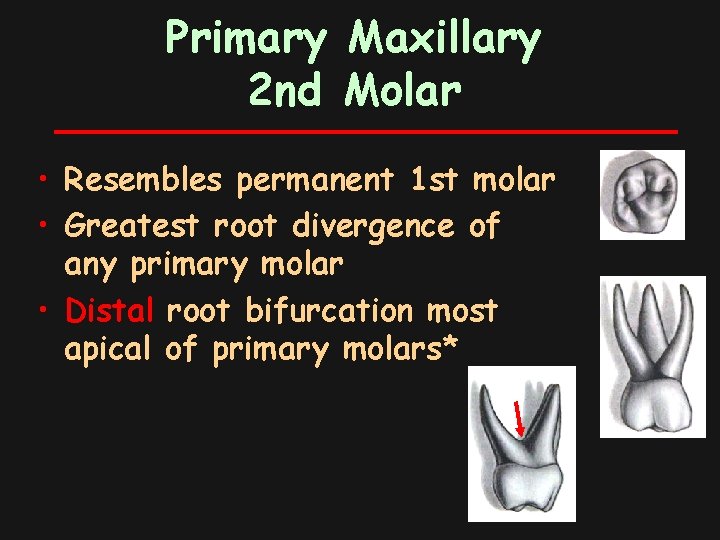 Primary Maxillary 2nd Molar

• Resembles permanent 1st molar
• Greatest root divergence of any primary molar
• Distal root bifurcation most apical of primary molars*